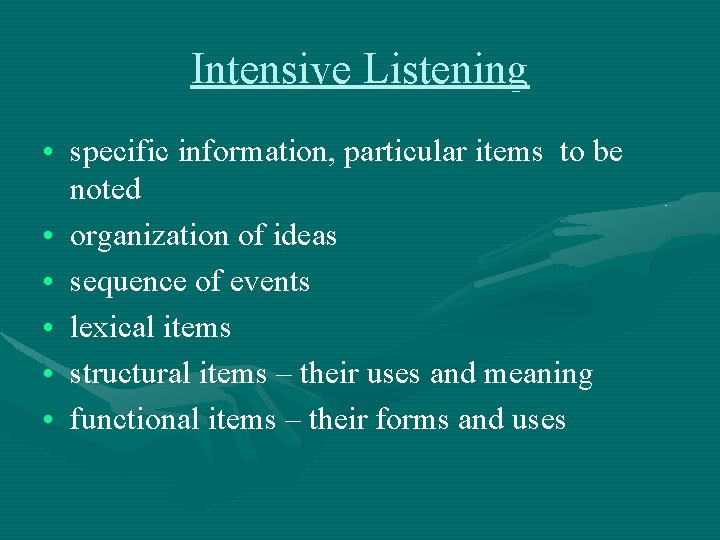 Intensive Listening

• specific information, particular items to be noted
• organization of ideas
• sequence of events
• lexical items
• structural items – their uses and meaning
• functional items – their forms and uses